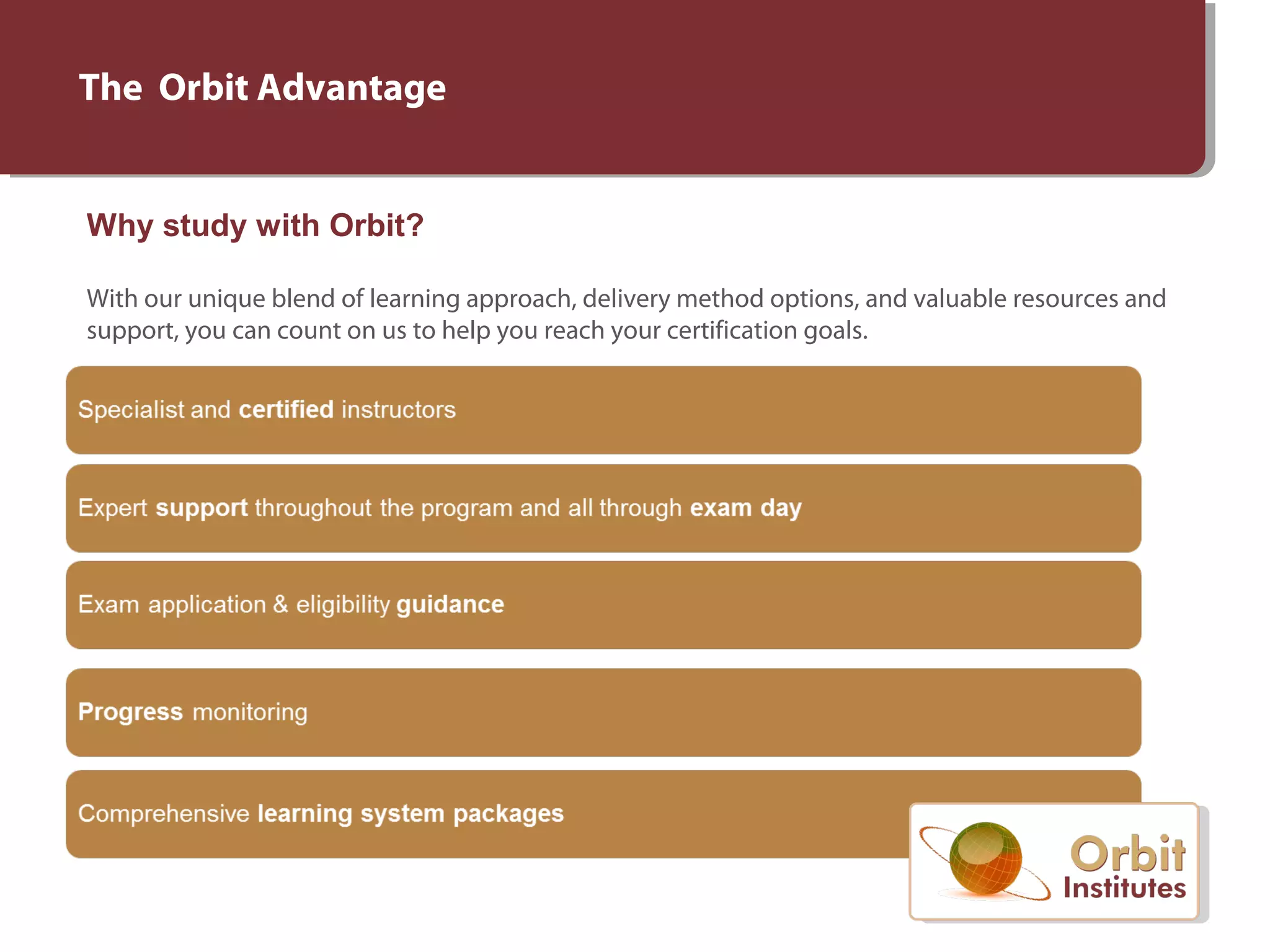 The Orbit Advantage

Why study with Orbit?

With our unique blend of learning approach, delivery method options, and valuable resources and support, you can count on us to help you reach your certification goals.

Specialist and certified instructors

Expert support throughout the program and all through exam day

Exam application & eligibility guidance

Progress monitoring

Comprehensive learning system packages

Orbit Institutes